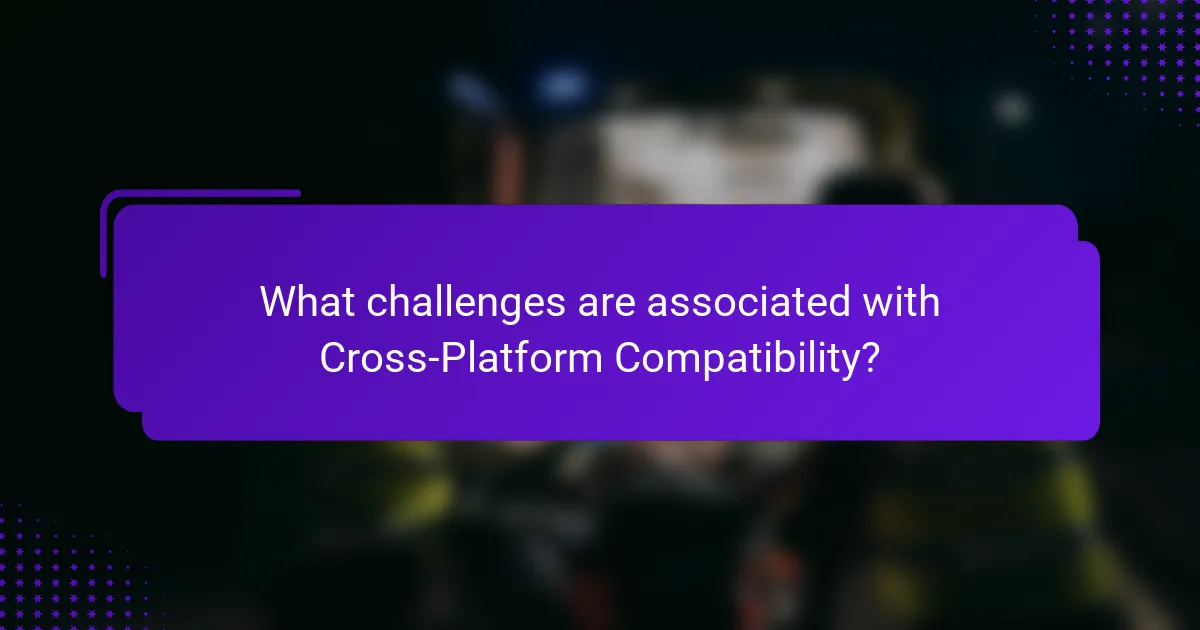 What challenges are associated with Cross-Platform Compatibility?